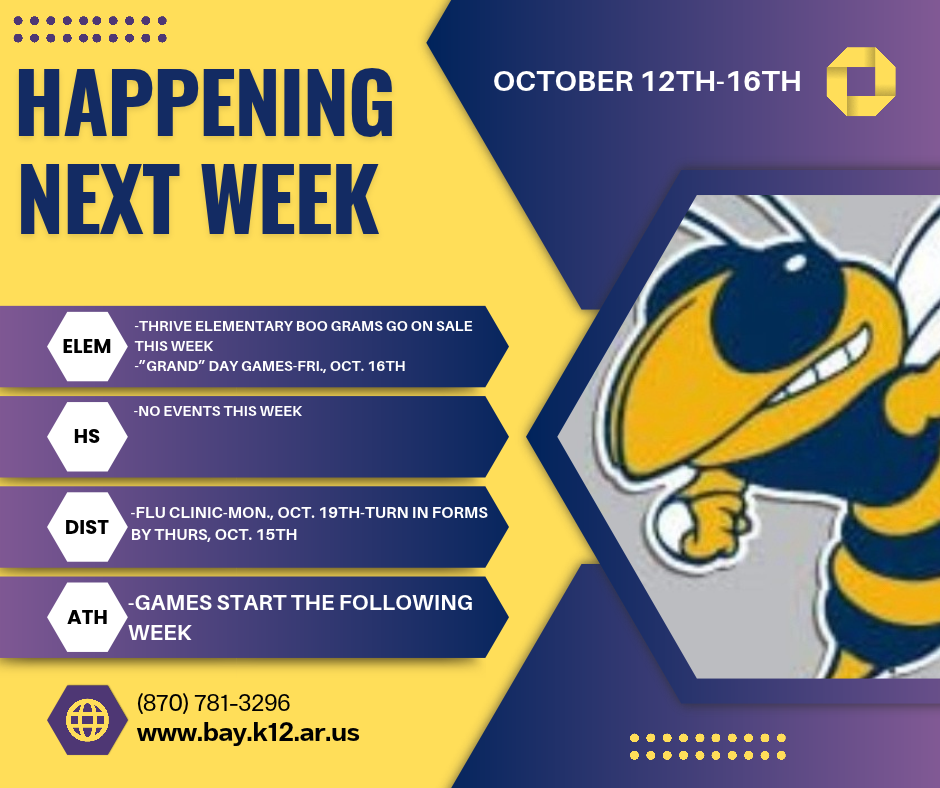 HAPPENING NEXT WEEK

OCTOBER 12TH-16TH

ELEM

-THRIVE ELEMENTARY BOO GRAMS GO ON SALE THIS WEEK
-"GRAND" DAY GAMES-FRI., OCT. 16TH

HS

-NO EVENTS THIS WEEK

DIST

-FLU CLINIC-MON., OCT. 19TH-TURN IN FORMS BY THURS, OCT. 15TH

ATH

-GAMES START THE FOLLOWING WEEK

(870) 781-3296
www.bay.k12.ar.us